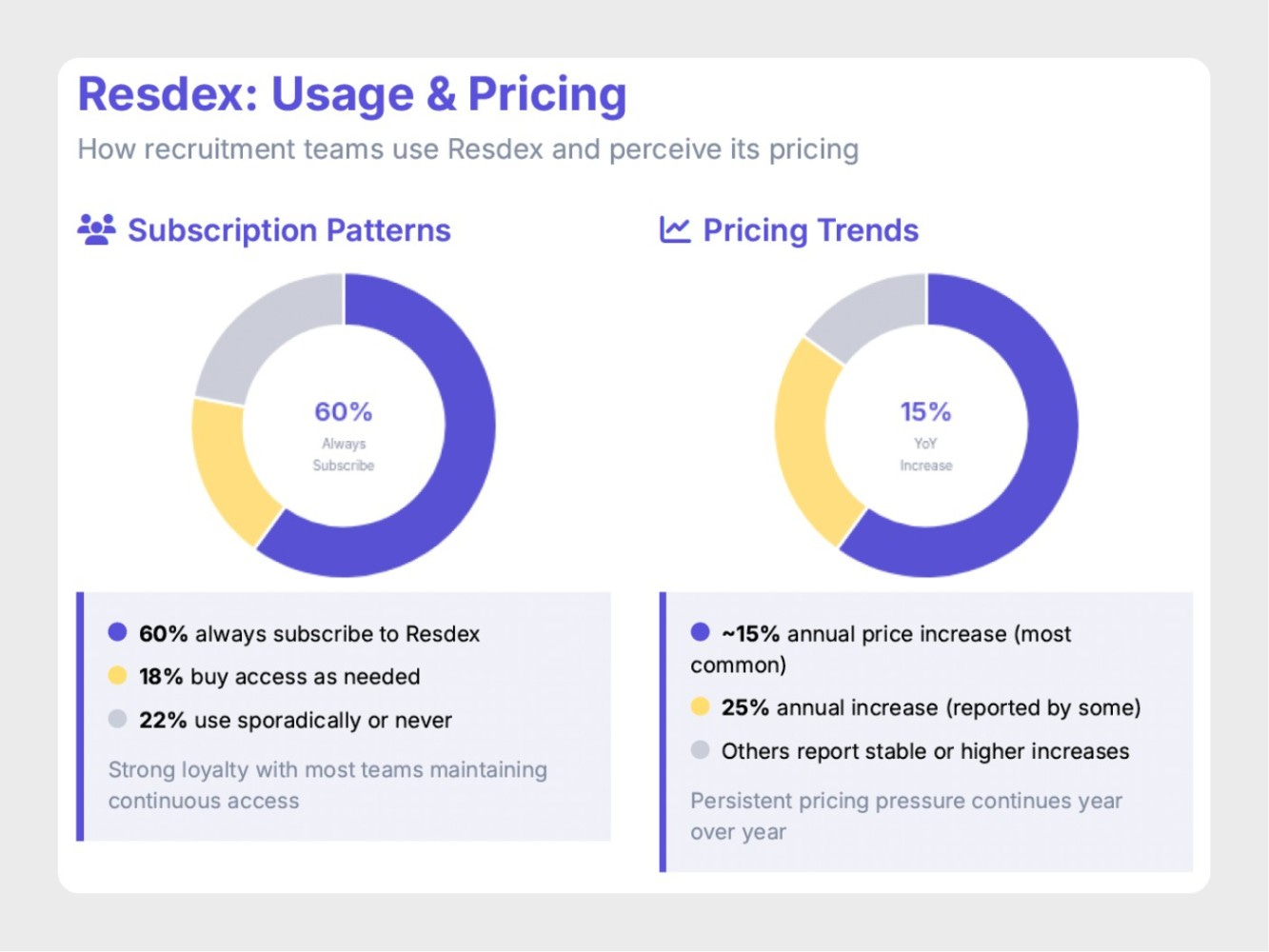 Resdex: Usage & Pricing

How recruitment teams use Resdex and perceive its pricing

Subscription Patterns

60%
Always Subscribe

60% always subscribe to Resdex

18% buy access as needed

22% use sporadically or never

Strong loyalty with most teams maintaining continuous access

Pricing Trends

15%
YoY Increase

~15% annual price increase (most common)

25% annual increase (reported by some)

Others report stable or higher increases

Persistent pricing pressure continues year over year